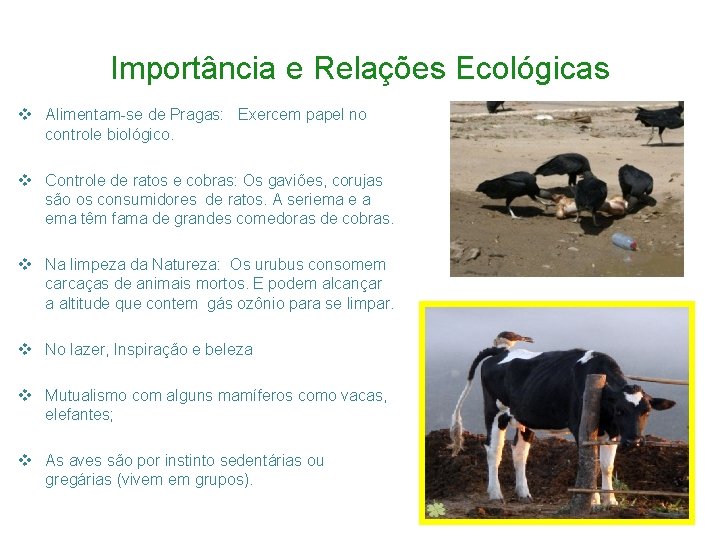 Importância e Relações Ecológicas

❖ Alimentam-se de Pragas: Exercem papel no controle biológico.

❖ Controle de ratos e cobras: Os gaviões, corujas são os consumidores de ratos. A seriema e a ema têm fama de grandes comedoras de cobras.

❖ Na limpeza da Natureza: Os urubus consomem carcaças de animais mortos. E podem alcançar a altitude que contem gás ozônio para se limpar.

❖ No lazer, Inspiração e beleza

❖ Mutualismo com alguns mamíferos como vacas, elefantes;

❖ As aves são por instinto sedentárias ou gregárias (vivem em grupos).